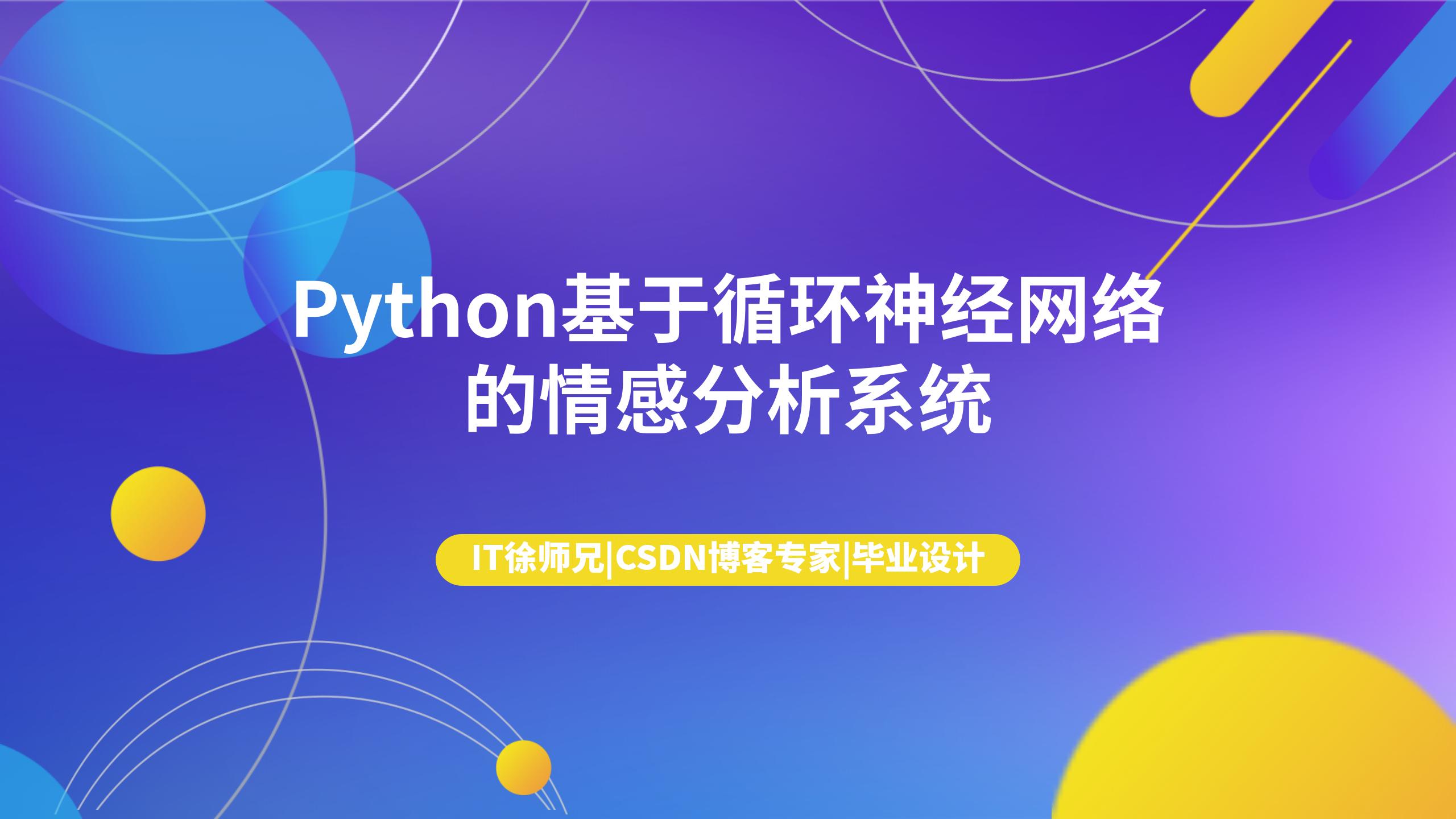 Python基于循环神经网络的情感分析系统

IT徐师兄|CSDN博客专家|毕业设计